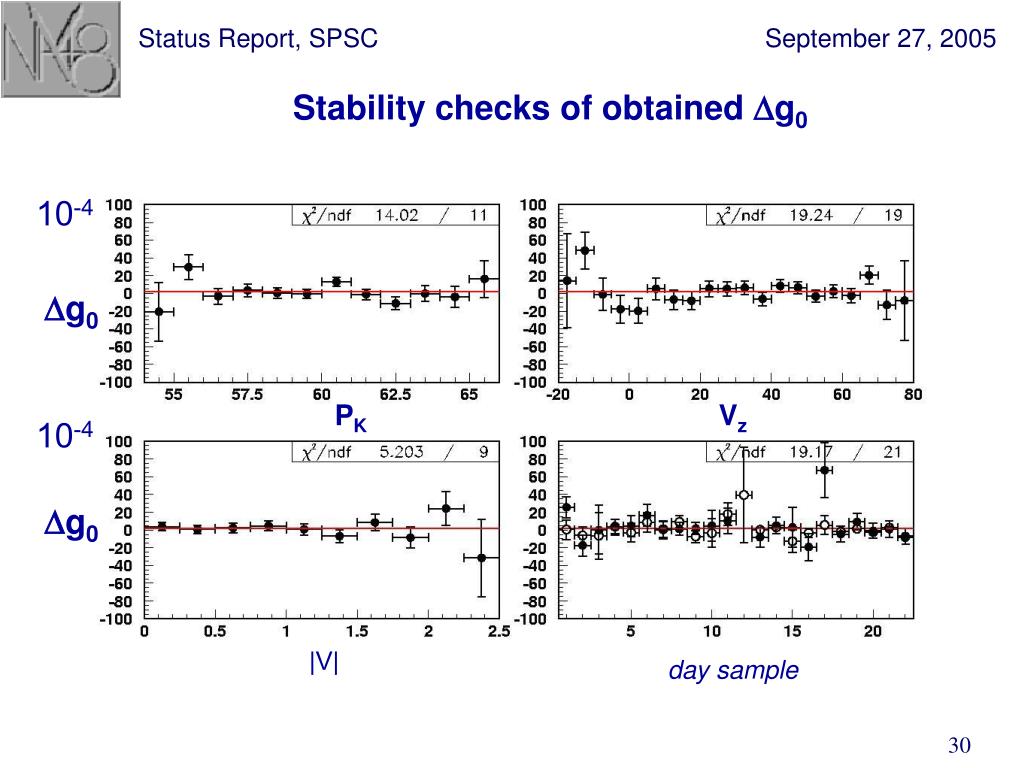 NA48

Status Report, SPSC

September 27, 2005

Stability checks of obtained $\Delta g_0$

$10^{-4}$

$\Delta g_0$

$\chi^2$/ndf 14.02 / 11

100 80 60 40 20 0 -20 -40 -60 -80 -100

55 57.5 60 62.5 65

$P_K$

$\chi^2$/ndf 19.24 / 19

100 80 60 40 20 0 -20 -40 -60 -80 -100

-20 0 20 40 60 80

$V_z$

$10^{-4}$

$\Delta g_0$

$\chi^2$/ndf 5.203 / 9

100 80 60 40 20 0 -20 -40 -60 -80 -100

0 0.5 1 1.5 2 2.5

|V|

$\chi^2$/ndf 19.17 / 21

100 80 60 40 20 0 -20 -40 -60 -80 -100

5 10 15 20

day sample

30